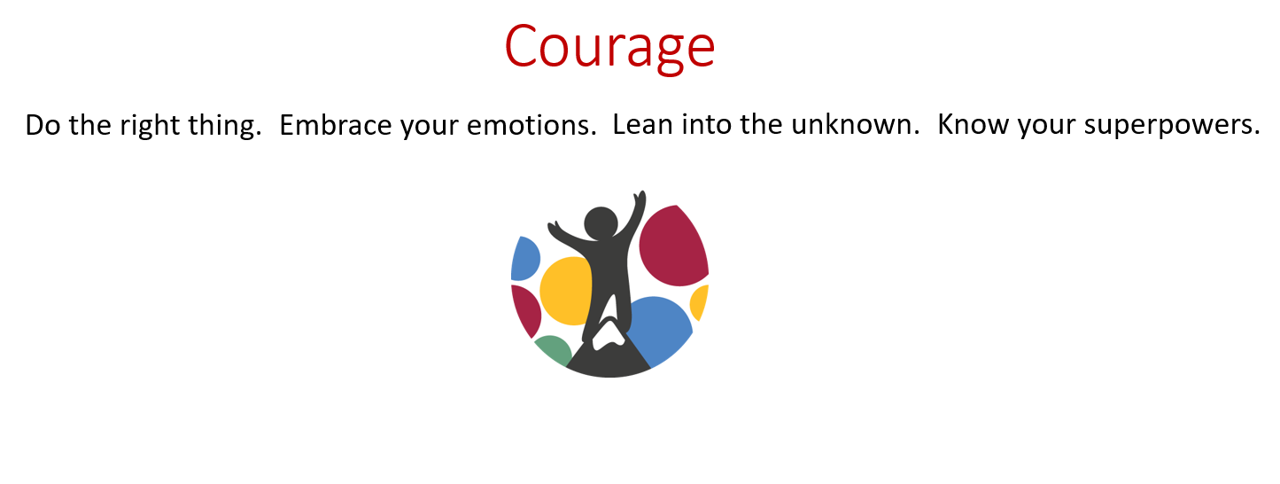 Courage

Do the right thing. Embrace your emotions. Lean into the unknown. Know your superpowers.